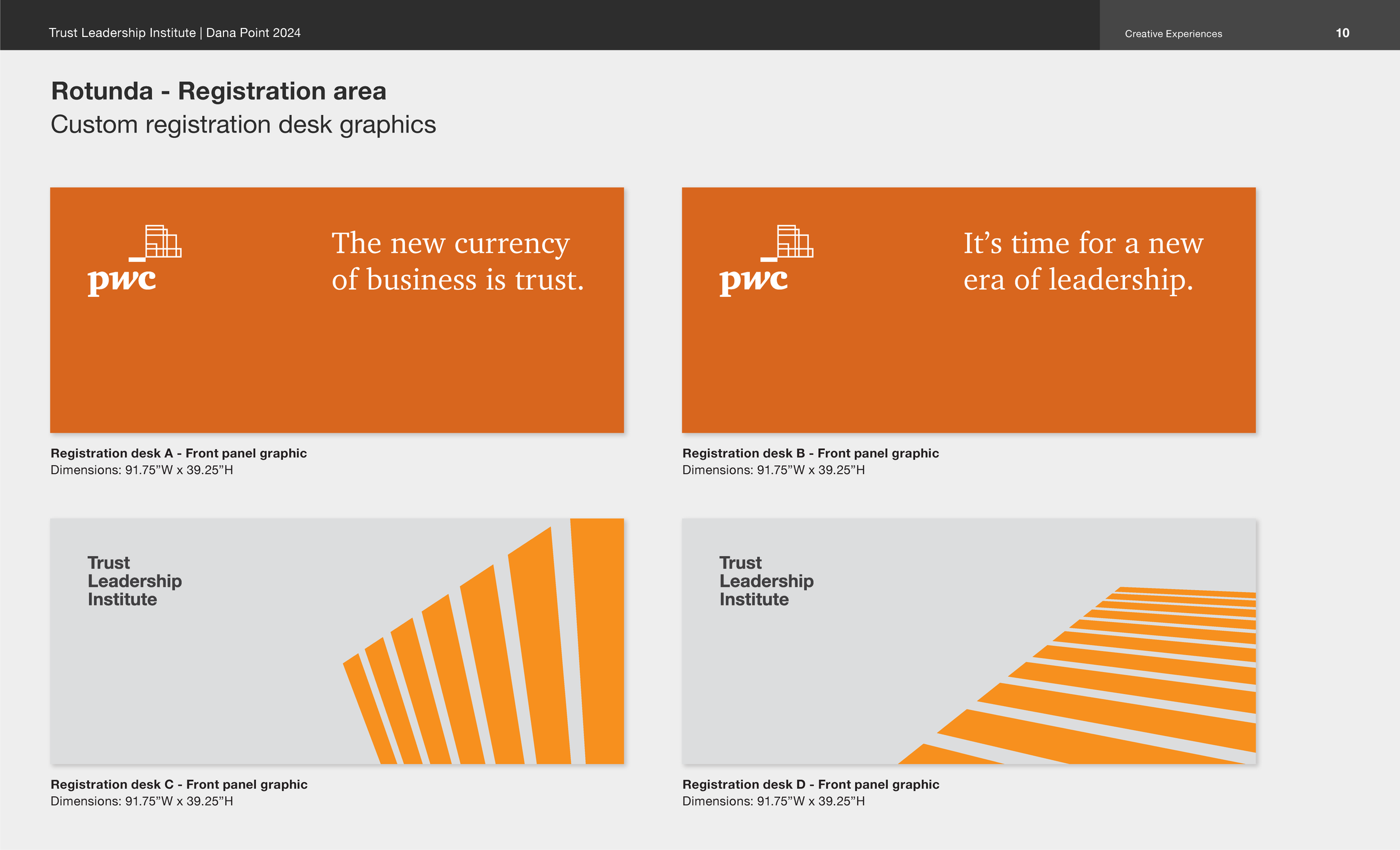 Trust Leadership Institute | Dana Point 2024

Creative Experiences

10

Rotunda - Registration area
Custom registration desk graphics

pwc

The new currency of business is trust.

Registration desk A - Front panel graphic
Dimensions: 91.75”W x 39.25”H

pwc

It’s time for a new era of leadership.

Registration desk B - Front panel graphic
Dimensions: 91.75”W x 39.25”H

Trust Leadership Institute

Registration desk C - Front panel graphic
Dimensions: 91.75”W x 39.25”H

Trust Leadership Institute

Registration desk D - Front panel graphic
Dimensions: 91.75”W x 39.25”H